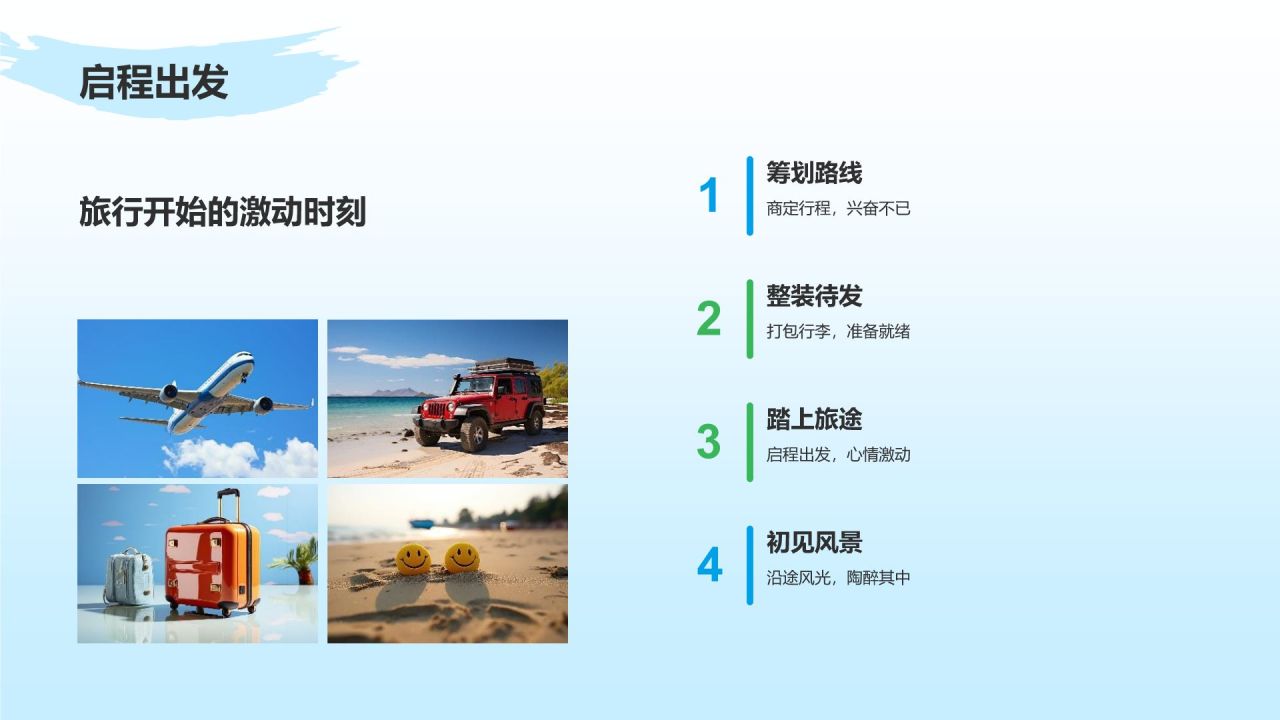 启程出发

旅行开始的激动时刻

1
筹划路线
商定行程，兴奋不已

2
整装待发
打包行李，准备就绪

3
踏上旅途
启程出发，心情激动

4
初见风景
沿途风光，陶醉其中